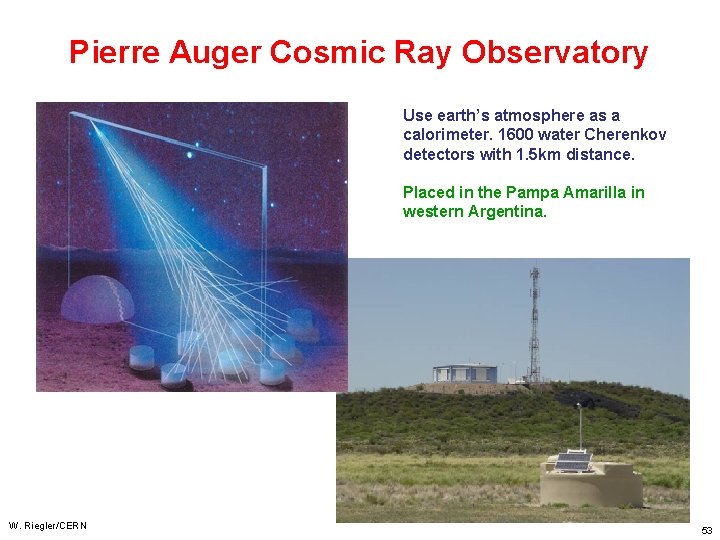 Pierre Auger Cosmic Ray Observatory

Use earth's atmosphere as a calorimeter. 1600 water Cherenkov detectors with 1.5km distance.

Placed in the Pampa Amarilla in western Argentina.

W. Riegler/CERN

53